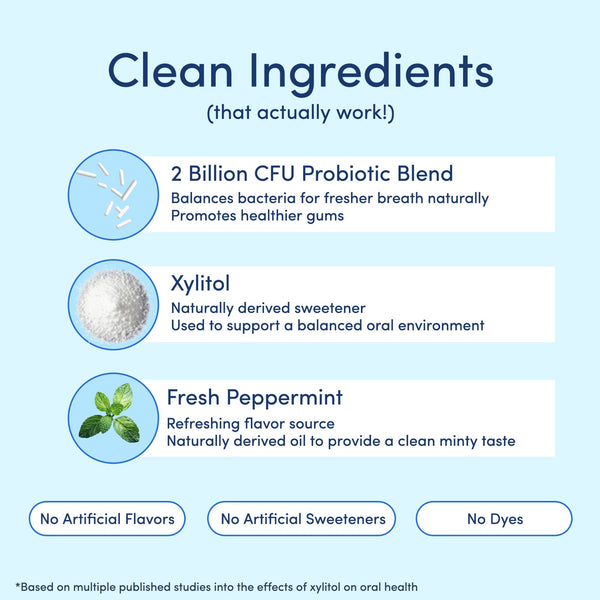 Clean Ingredients
(that actually work!)

2 Billion CFU Probiotic Blend
Balances bacteria for fresher breath naturally
Promotes healthier gums

Xylitol
Naturally derived sweetener
Used to support a balanced oral environment

Fresh Peppermint
Refreshing flavor source
Naturally derived oil to provide a clean minty taste

No Artificial Flavors

No Artificial Sweeteners

No Dyes

*Based on multiple published studies into the effects of xylitol on oral health